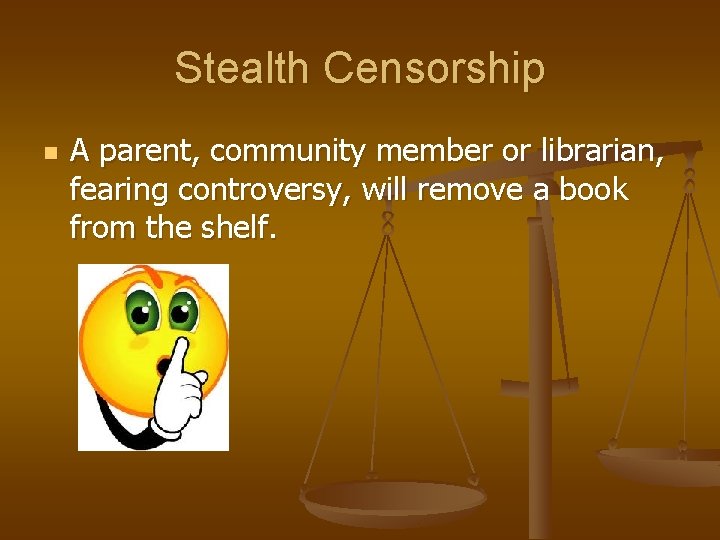 Stealth Censorship

A parent, community member or librarian, fearing controversy, will remove a book from the shelf.